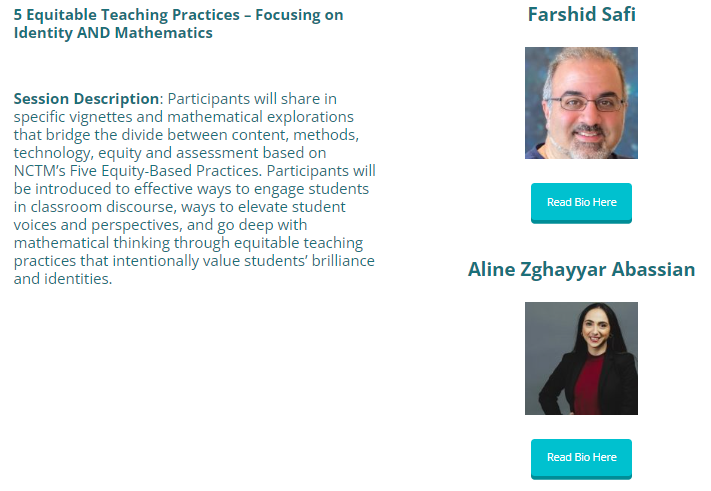 5 Equitable Teaching Practices – Focusing on Identity AND Mathematics

Session Description: Participants will share in specific vignettes and mathematical explorations that bridge the divide between content, methods, technology, equity and assessment based on NCTM's Five Equity-Based Practices. Participants will be introduced to effective ways to engage students in classroom discourse, ways to elevate student voices and perspectives, and go deep with mathematical thinking through equitable teaching practices that intentionally value students' brilliance and identities.

Farshid Safi

Read Bio Here

Aline Zghayyar Abassian

Read Bio Here